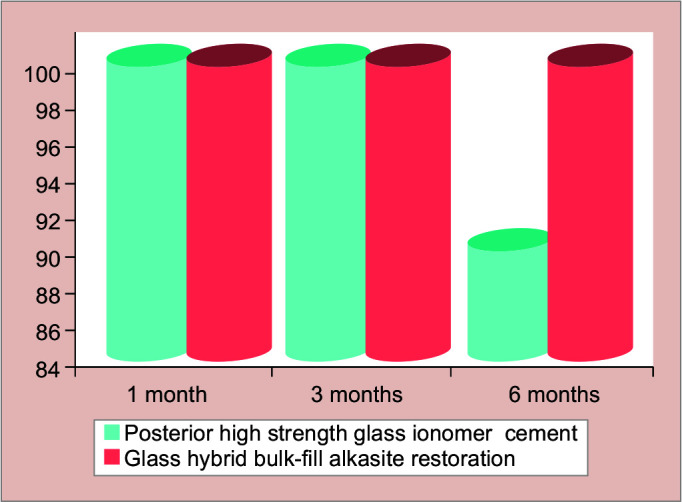 100
98
96
94
92
90
88
86
84

1 month
3 months
6 months

Posterior high strength glass ionomer cement
Glass hybrid bulk-fill alkasite restoration